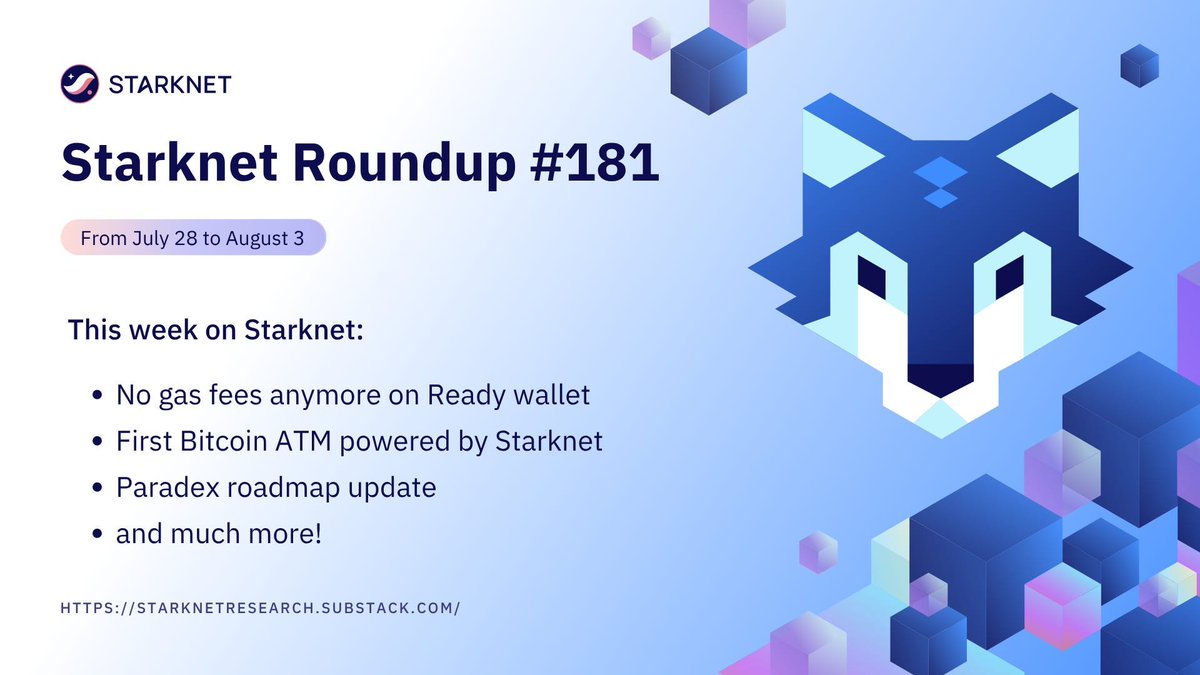 STARKNET

Starknet Roundup #181

From July 28 to August 3

This week on Starknet:

• No gas fees anymore on Ready wallet
• First Bitcoin ATM powered by Starknet
• Paradex roadmap update
• and much more!

HTTPS://STARKNETRESEARCH.SUBSTACK.COM/